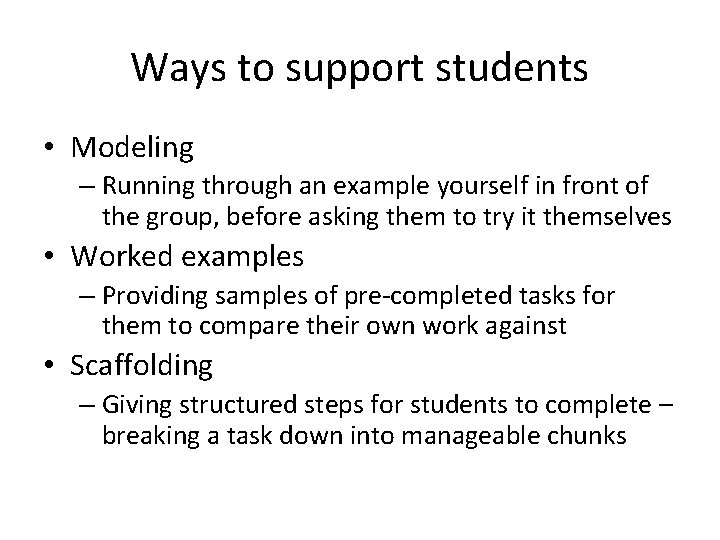 Ways to support students

• Modeling
– Running through an example yourself in front of the group, before asking them to try it themselves
• Worked examples
– Providing samples of pre-completed tasks for them to compare their own work against
• Scaffolding
– Giving structured steps for students to complete – breaking a task down into manageable chunks